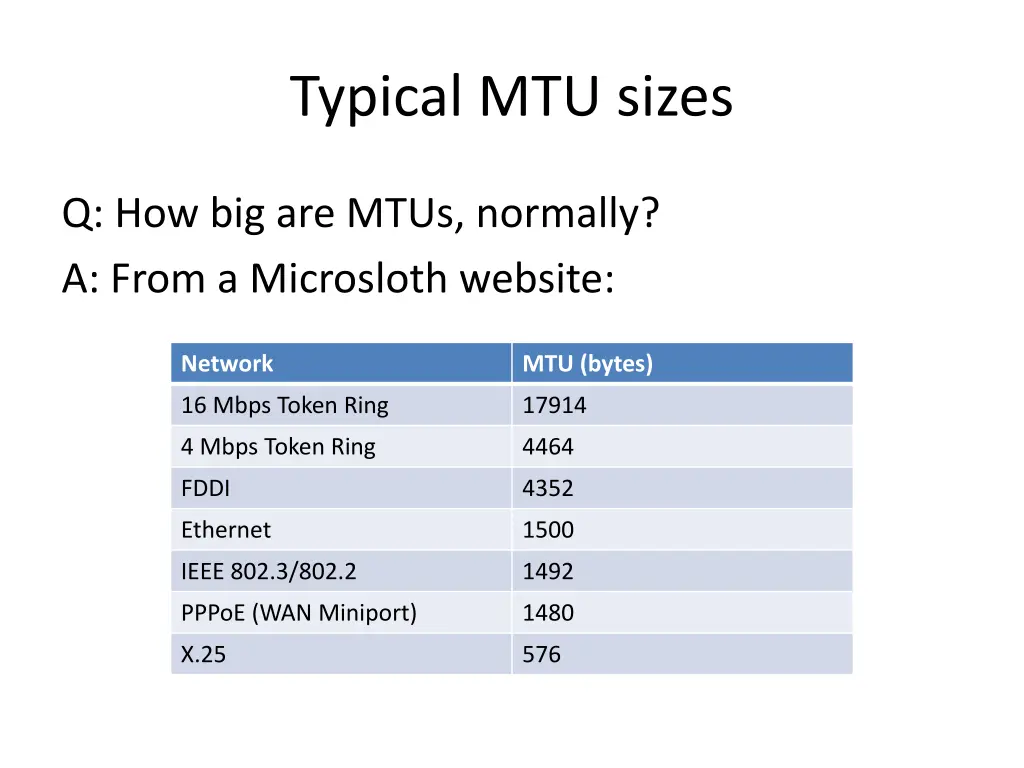 Typical MTU sizes

Q: How big are MTUs, normally?

A: From a Microsloth website:

| Network | MTU (bytes) |
|---|---|
| 16 Mbps Token Ring | 17914 |
| 4 Mbps Token Ring | 4464 |
| FDDI | 4352 |
| Ethernet | 1500 |
| IEEE 802.3/802.2 | 1492 |
| PPPoE (WAN Miniport) | 1480 |
| X.25 | 576 |